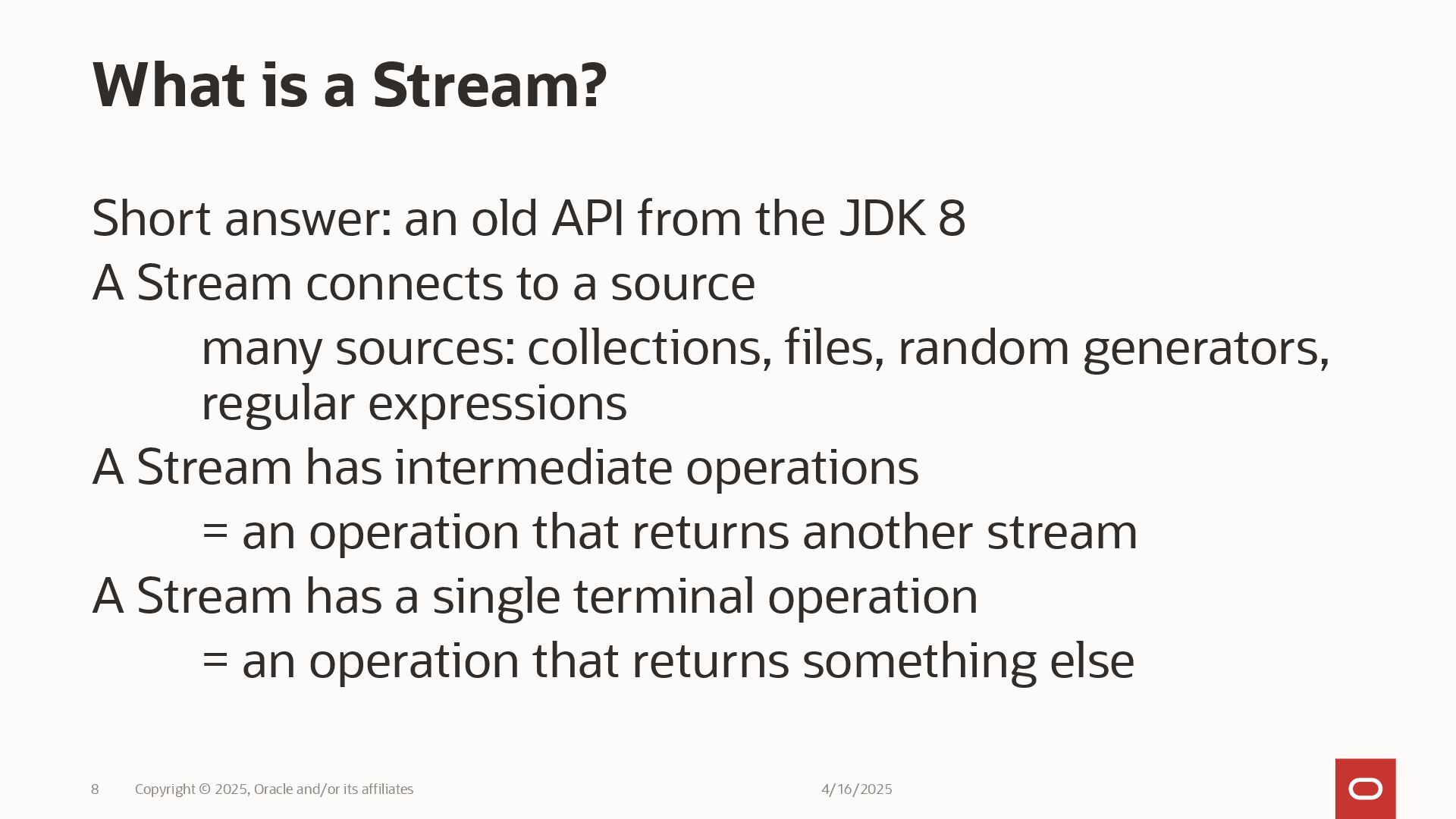 What is a Stream?

Short answer: an old API from the JDK 8

A Stream connects to a source

many sources: collections, files, random generators, regular expressions

A Stream has intermediate operations

= an operation that returns another stream

A Stream has a single terminal operation

= an operation that returns something else

8 Copyright © 2025, Oracle and/or its affiliates 4/16/2025